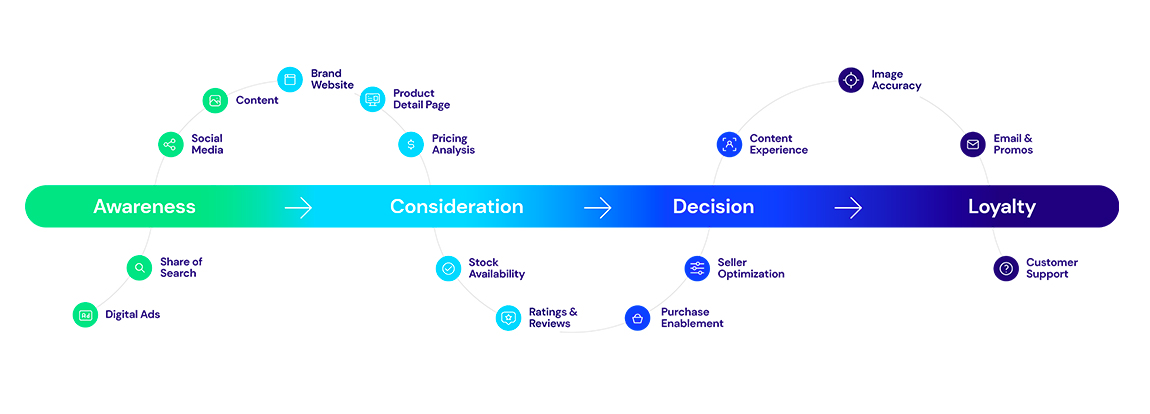 Brand Website

Content

Product Detail Page

Social Media

Pricing Analysis

Image Accuracy

Content Experience

Email & Promos

Awareness → Consideration → Decision → Loyalty

Share of Search

Digital Ads

Stock Availability

Ratings & Reviews

Seller Optimization

Purchase Enablement

Customer Support